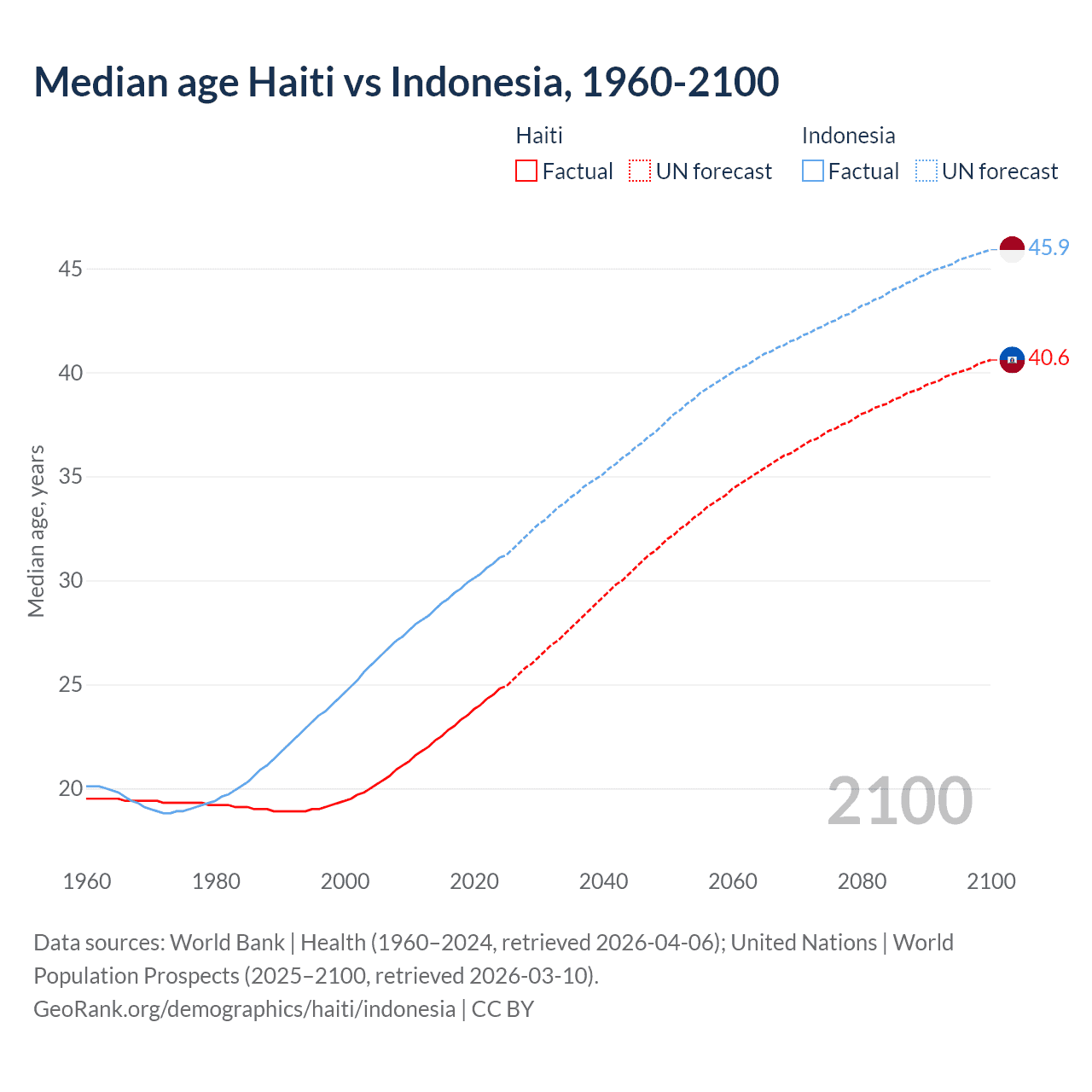 Median age Haiti vs Indonesia, 1960-2100

Haiti
Factual
UN forecast

Indonesia
Factual
UN forecast

Median age, years

45
40
35
30
25
20

45.9
40.6

2100

1960
1980
2000
2020
2040
2060
2080
2100

Data sources: World Bank | Health (1960–2024, retrieved 2026-04-06); United Nations | World Population Prospects (2025–2100, retrieved 2026-03-10).
GeoRank.org/demographics/haiti/indonesia | CC BY